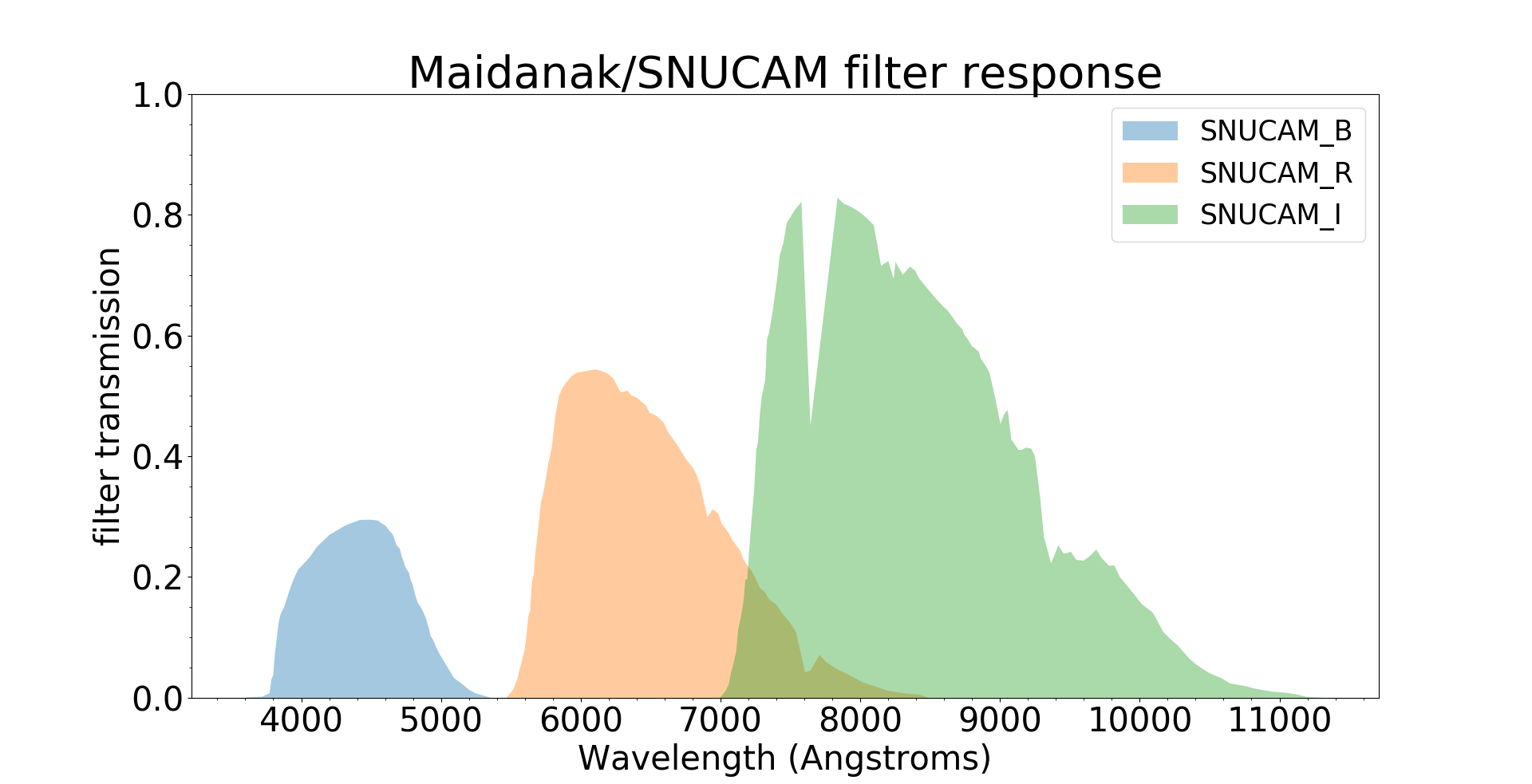 Maidanak/SNUCAM filter response

SNUCAM_B
SNUCAM_R
SNUCAM_I

filter transmission

1.0
0.8
0.6
0.4
0.2
0.0

4000
5000
6000
7000
8000
9000
10000
11000

Wavelength (Angstroms)